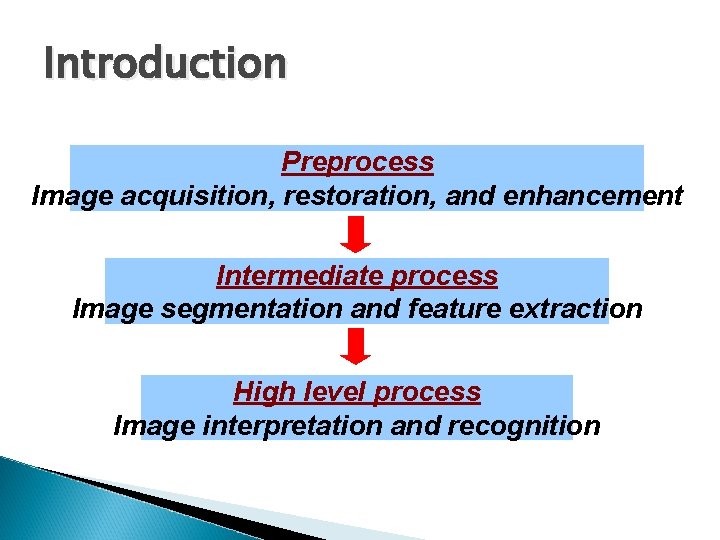 Introduction

Preprocess
Image acquisition, restoration, and enhancement

Intermediate process
Image segmentation and feature extraction

High level process
Image interpretation and recognition